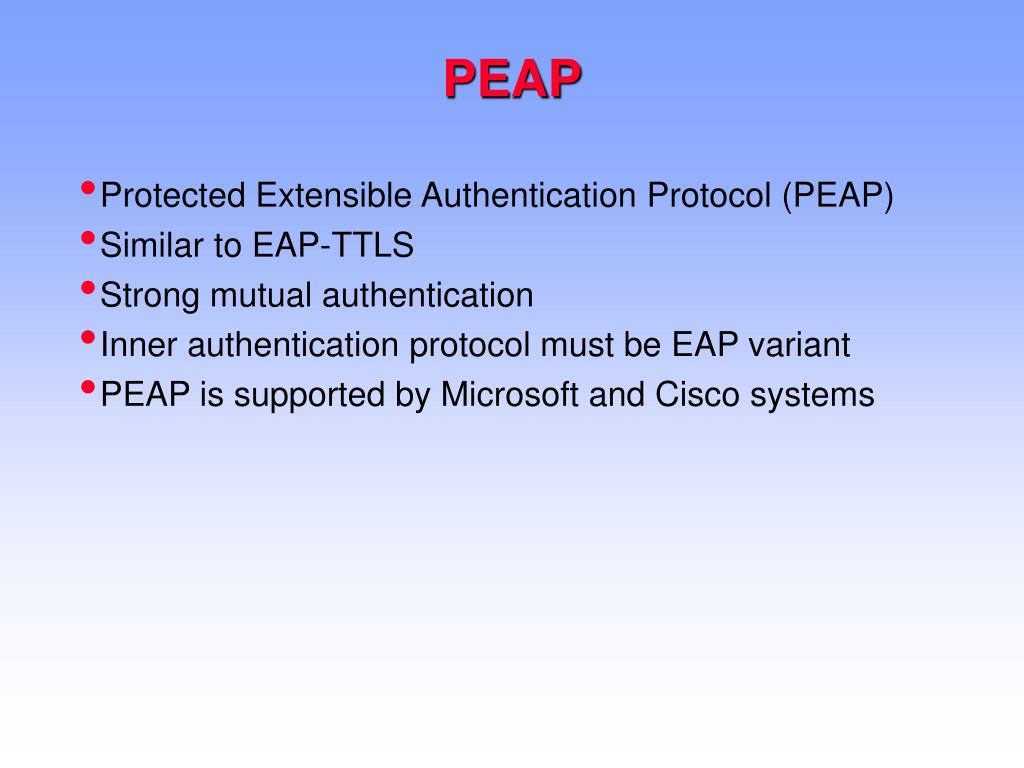 PEAP

• Protected Extensible Authentication Protocol (PEAP)
• Similar to EAP-TTLS
• Strong mutual authentication
• Inner authentication protocol must be EAP variant
• PEAP is supported by Microsoft and Cisco systems